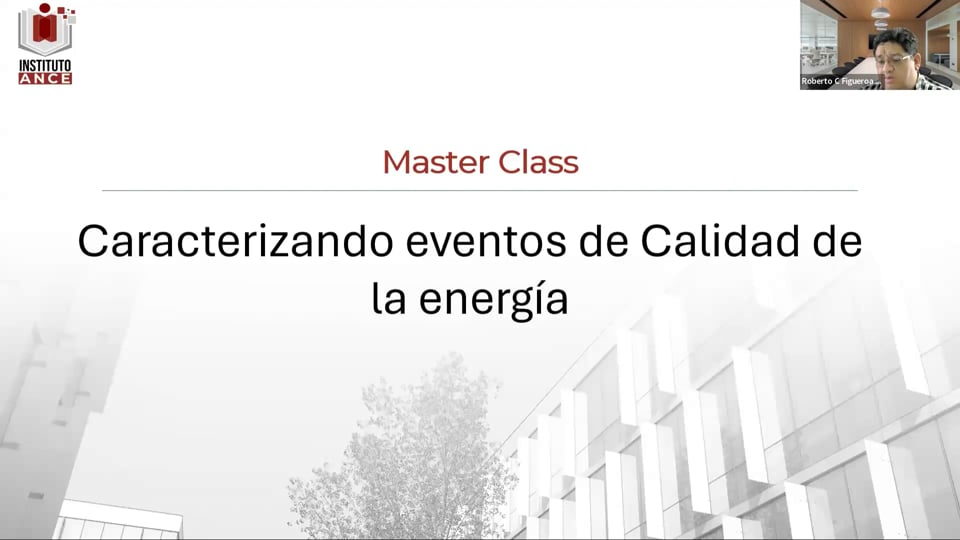 INSTITUTO ANCE

Roberto C Figueroa ...

Master Class

Caracterizando eventos de Calidad de la energía